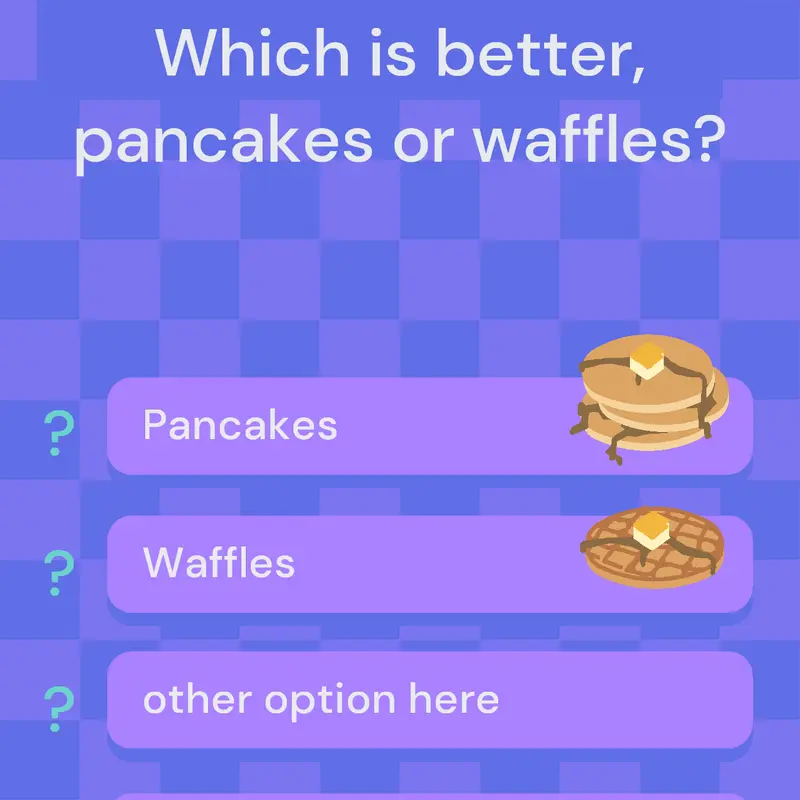 Which is better, pancakes or waffles?

? Pancakes

? Waffles

? other option here